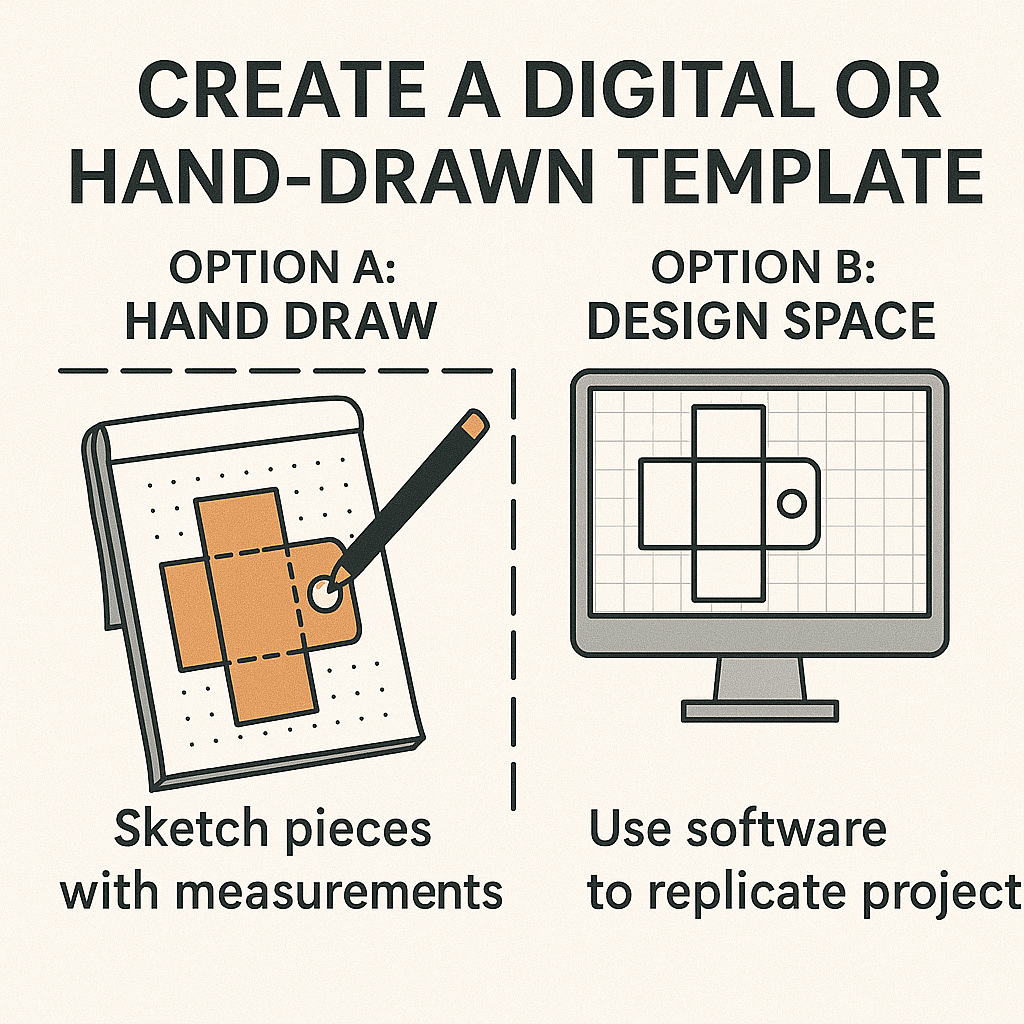 CREATE A DIGITAL OR HAND-DRAWN TEMPLATE

OPTION A: HAND DRAW

Sketch pieces with measurements

OPTION B: DESIGN SPACE

Use software to replicate project